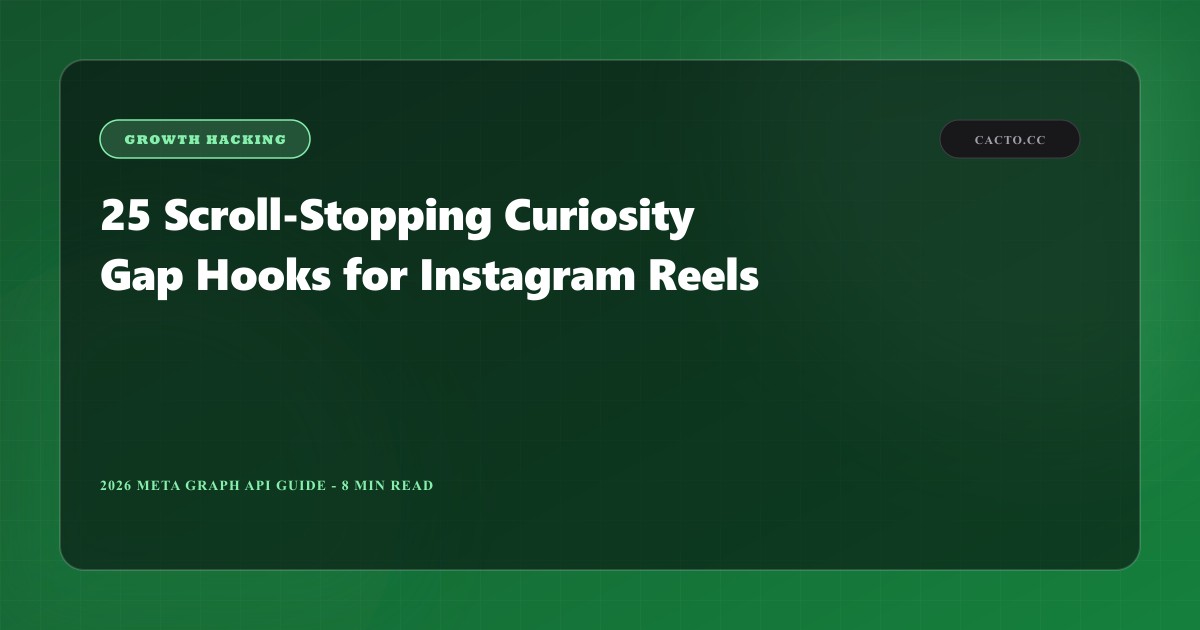 GROWTH HACKING

CACTO.CC

25 Scroll-Stopping Curiosity Gap Hooks for Instagram Reels

2026 META GRAPH API GUIDE - 8 MIN READ